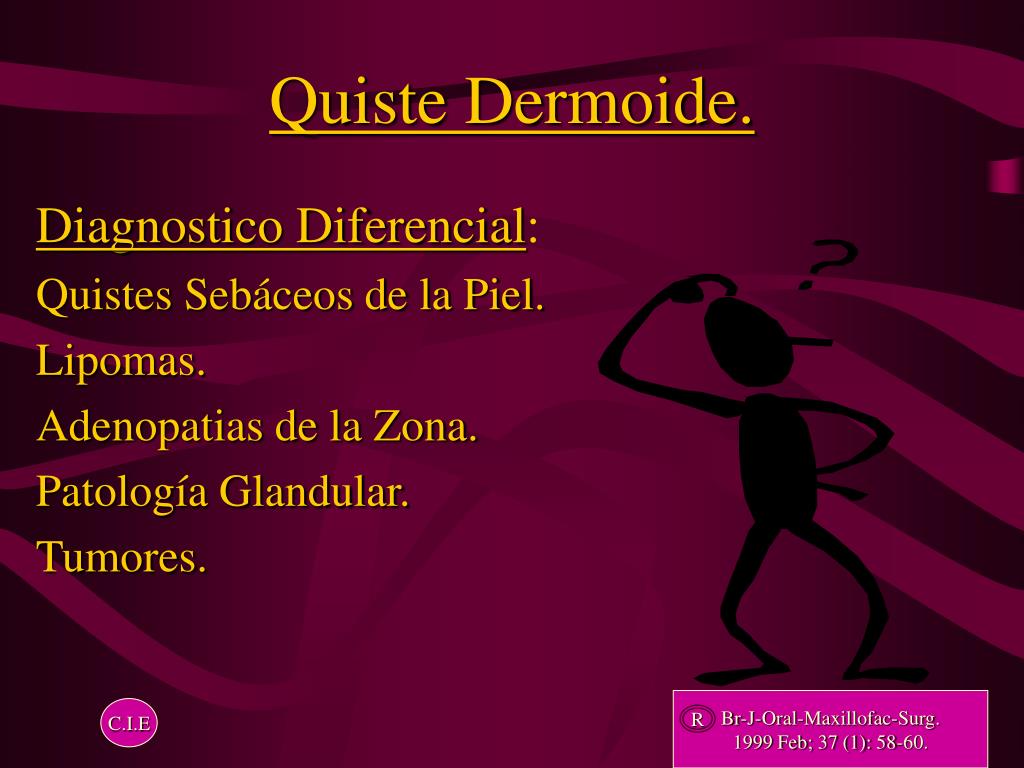 Quiste Dermoide.

Diagnostico Diferencial:

Quistes Sebáceos de la Piel.

Lipomas.

Adenopatias de la Zona.

Patología Glandular.

Tumores.

?

C.I.E

R Br-J-Oral-Maxillofac-Surg. 1999 Feb; 37 (1): 58-60.